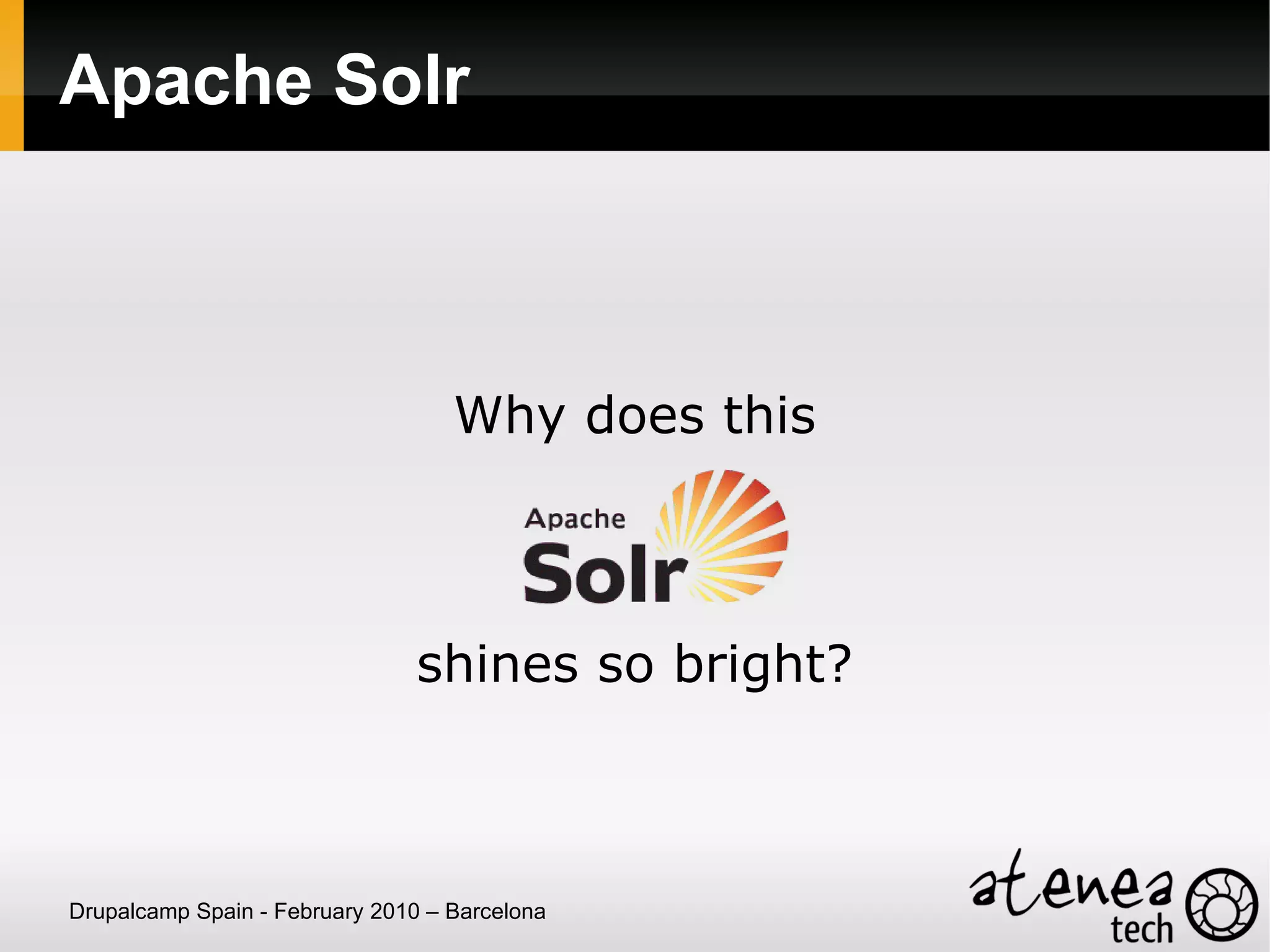 Apache Solr

Why does this

Apache
Solr

shines so bright?

Drupalcamp Spain - February 2010 – Barcelona

atenea
tech